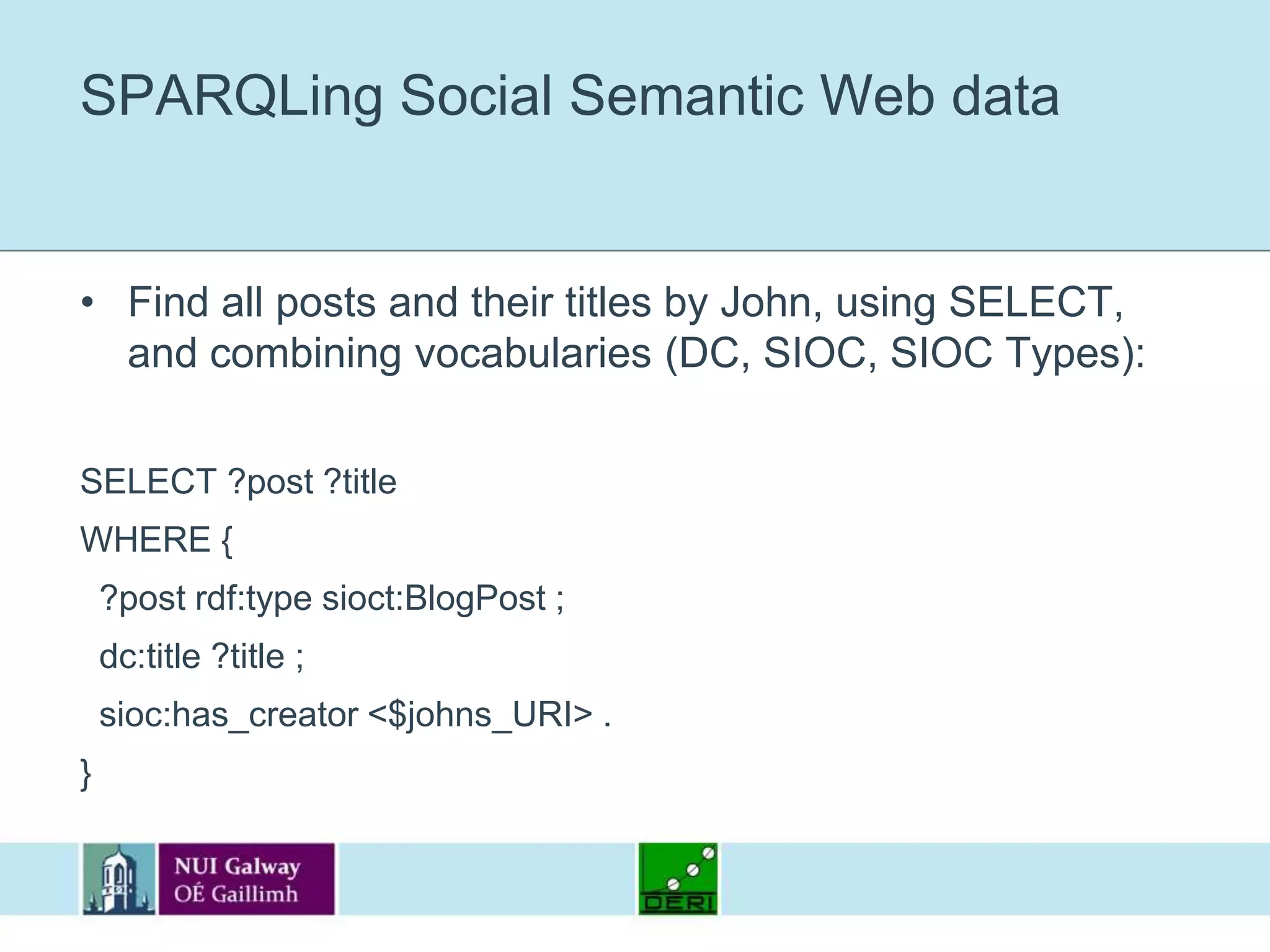 SPARQLing Social Semantic Web data

• Find all posts and their titles by John, using SELECT, and combining vocabularies (DC, SIOC, SIOC Types):

SELECT ?post ?title
WHERE {
?post rdf:type sioct:BlogPost ;
dc:title ?title ;
sioc:has_creator <$johns_URI> .
}

NUI Galway
OÉ Gaillimh

DERI